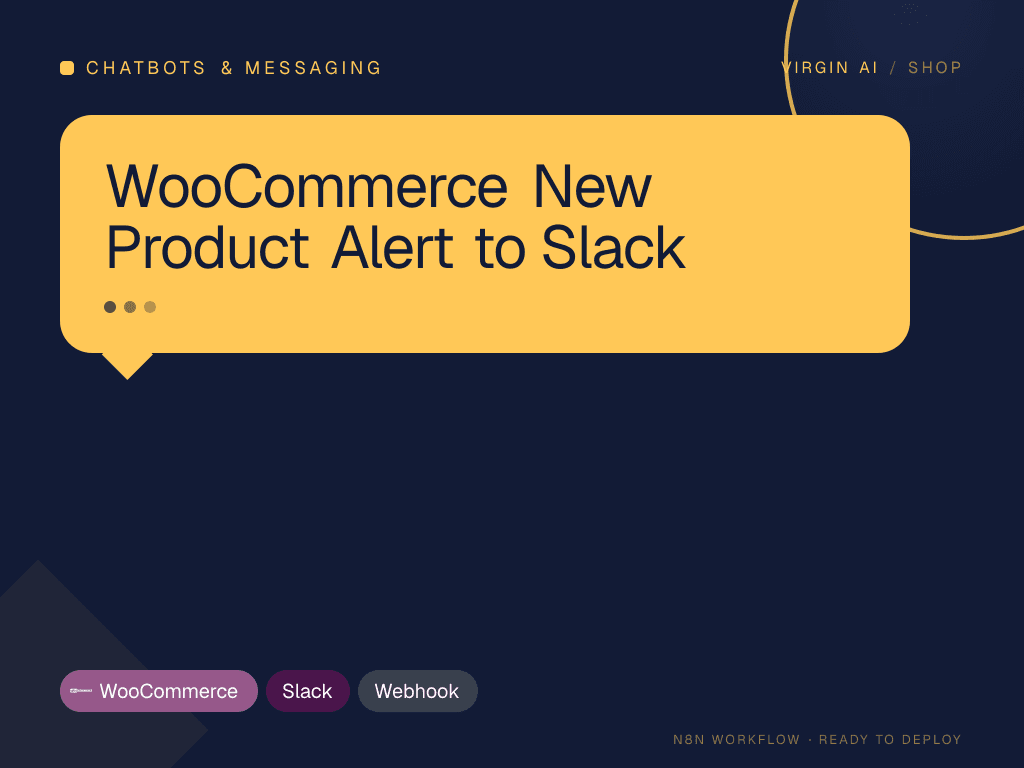 CHATBOTS & MESSAGING

VIRGIN AI / SHOP

WooCommerce New Product Alert to Slack

WooCommerce Slack Webhook

N8N WORKFLOW · READY TO DEPLOY